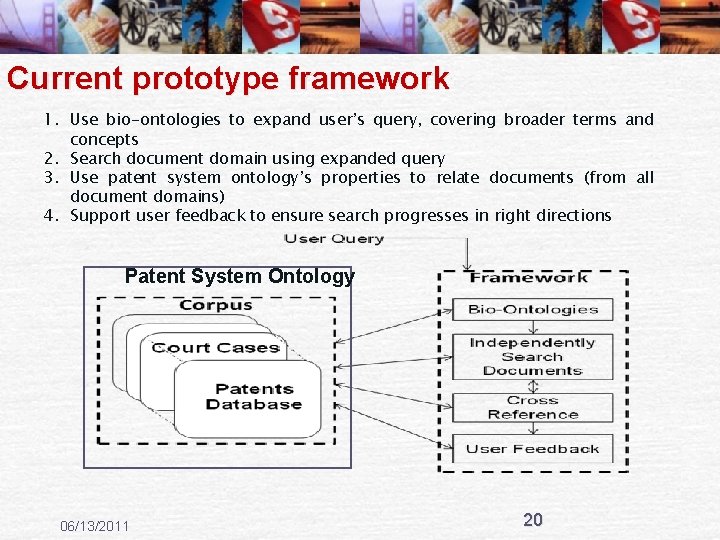 Current prototype framework

1. Use bio-ontologies to expand user's query, covering broader terms and concepts
2. Search document domain using expanded query
3. Use patent system ontology's properties to relate documents (from all document domains)
4. Support user feedback to ensure search progresses in right directions

User Query

Patent System Ontology

Corpus

Court Cases

Patents Database

Framework

Bio-Ontologies

Independently Search Documents

Cross Reference

User Feedback

06/13/2011

20